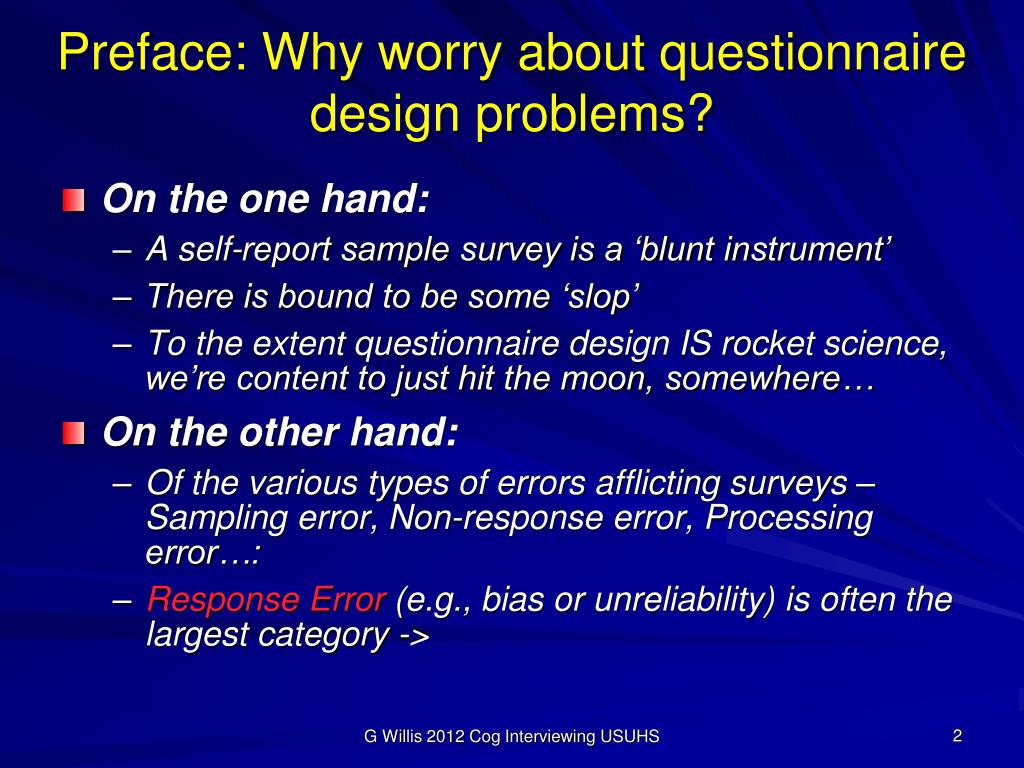 Preface: Why worry about questionnaire design problems?

On the one hand:

– A self-report sample survey is a ‘blunt instrument’

– There is bound to be some ‘slop’

– To the extent questionnaire design IS rocket science, we’re content to just hit the moon, somewhere…

On the other hand:

– Of the various types of errors afflicting surveys – Sampling error, Non-response error, Processing error…:

– Response Error (e.g., bias or unreliability) is often the largest category ->

G Willis 2012 Cog Interviewing USUHS

2